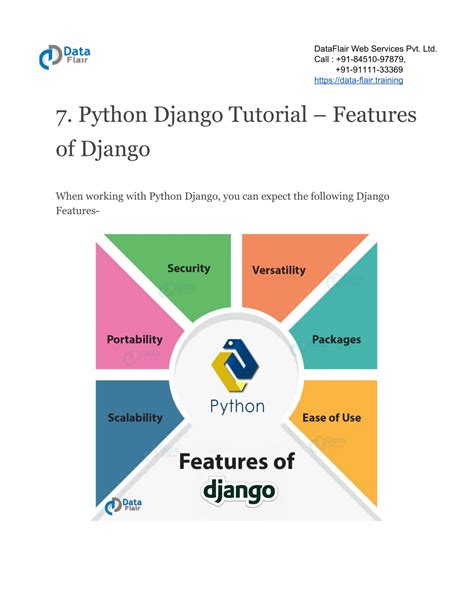 Data Flair

DataFlair Web Services Pvt. Ltd.
Call : +91-84510-97879,
+91-91111-33369
https://data-flair.training

7. Python Django Tutorial – Features of Django

When working with Python Django, you can expect the following Django Features-

Security

Versatility

Portability

Packages

Python

Scalability

Ease of Use

Features of django

Data Flair